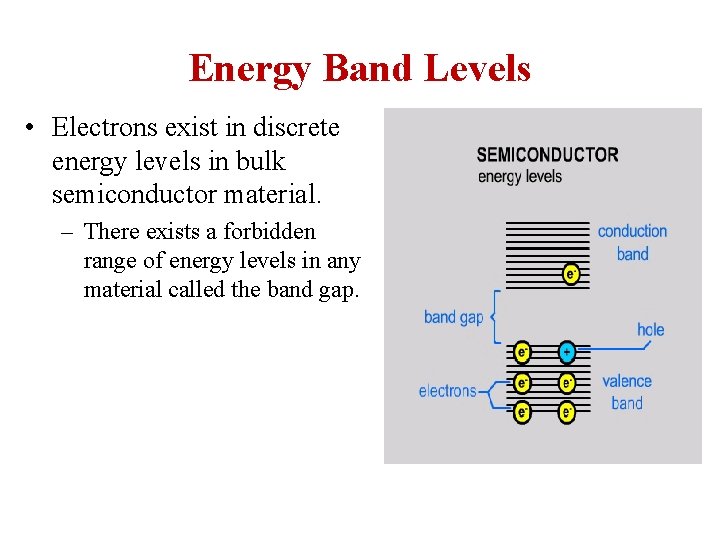 Energy Band Levels

• Electrons exist in discrete energy levels in bulk semiconductor material.

– There exists a forbidden range of energy levels in any material called the band gap.

SEMICONDUCTOR
energy levels

conduction band

$e^-$

band gap

hole

$e^-$ +

electrons

$e^-$ $e^-$

$e^-$ $e^-$

valence band